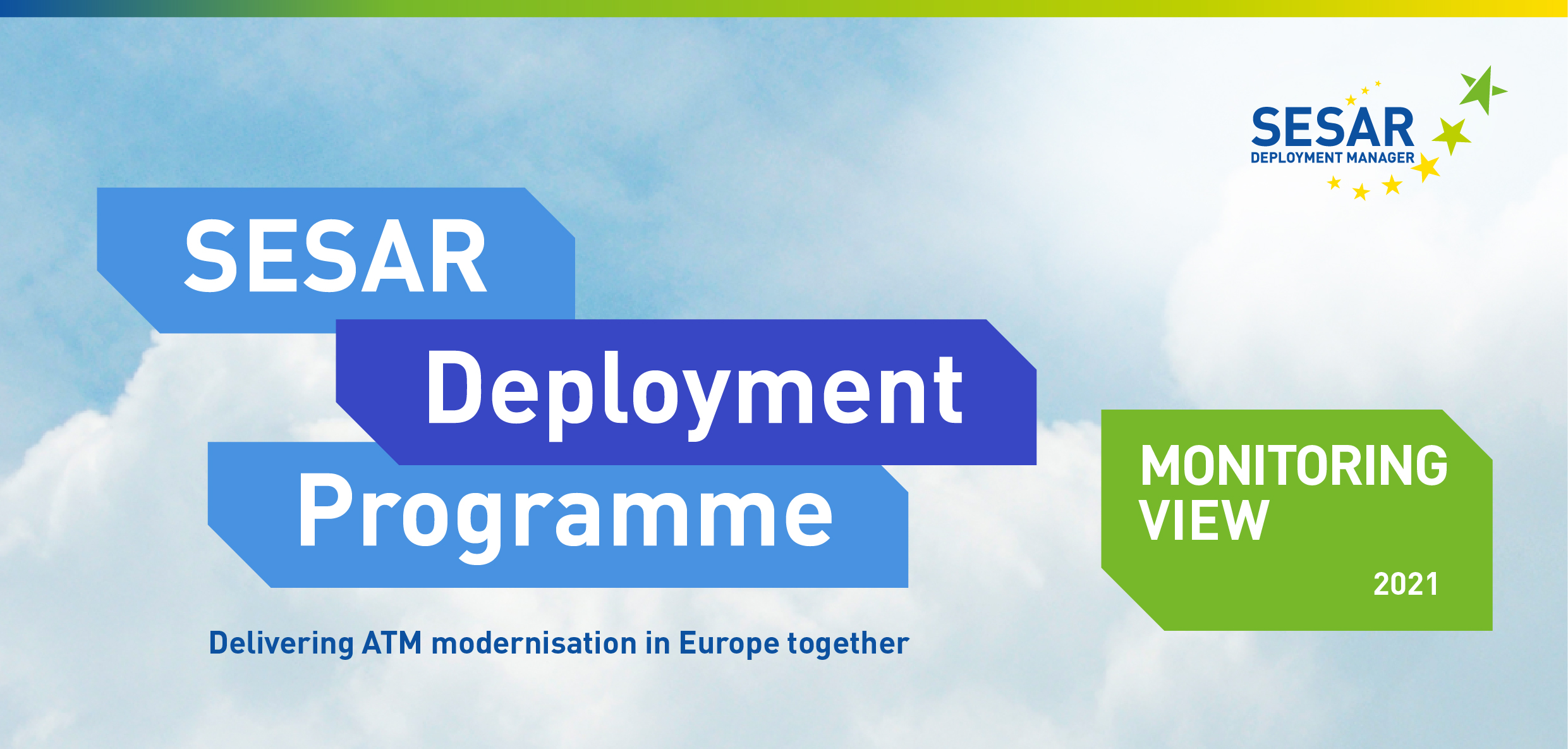 SESAR
DEPLOYMENT MANAGER

SESAR
Deployment
Programme

MONITORING VIEW
2021

Delivering ATM modernisation in Europe together